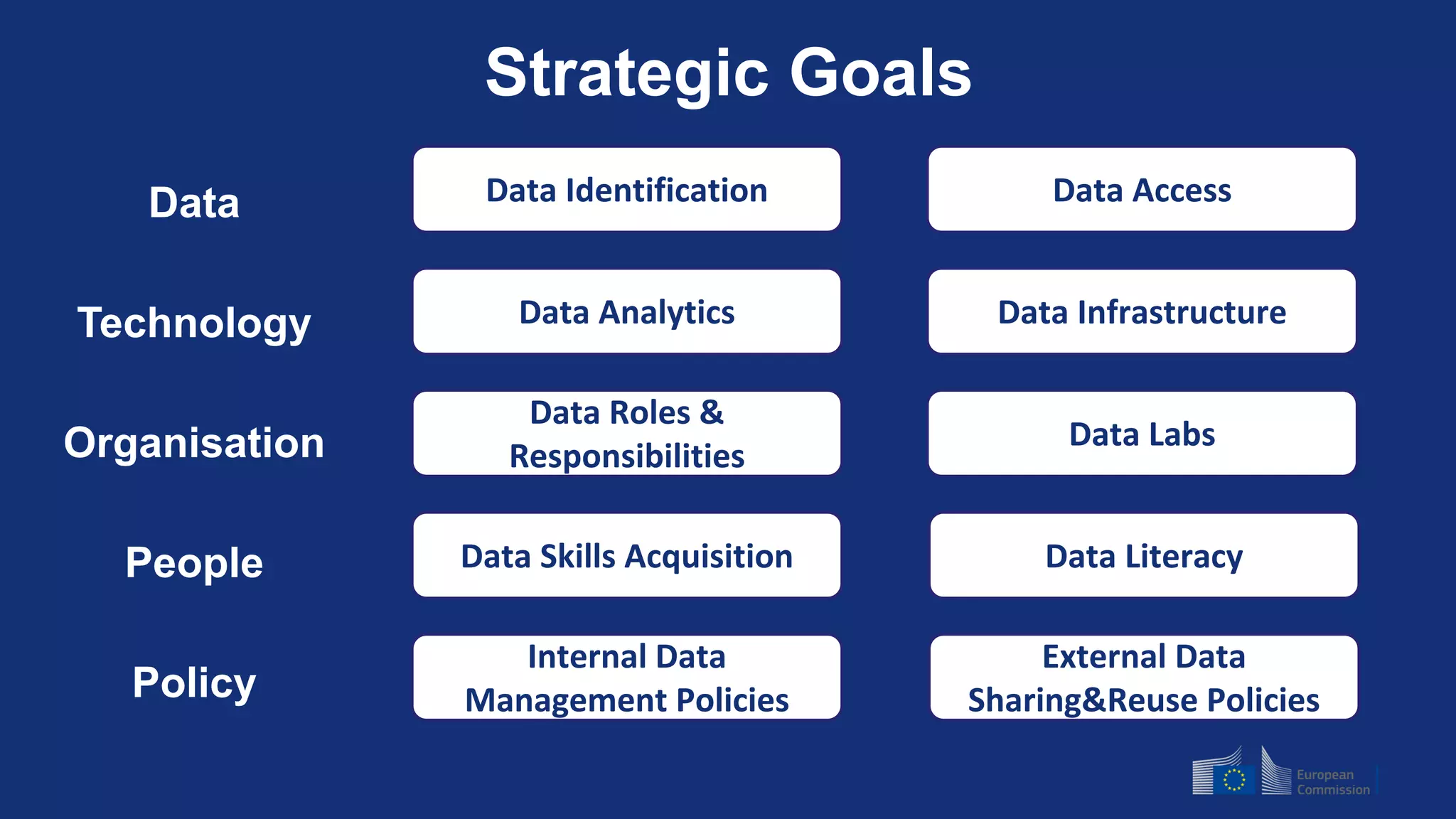 Strategic Goals

Data

Data Identification

Data Access

Technology

Data Analytics

Data Infrastructure

Organisation

Data Roles & Responsibilities

Data Labs

People

Data Skills Acquisition

Data Literacy

Policy

Internal Data Management Policies

External Data Sharing&Reuse Policies

European Commission